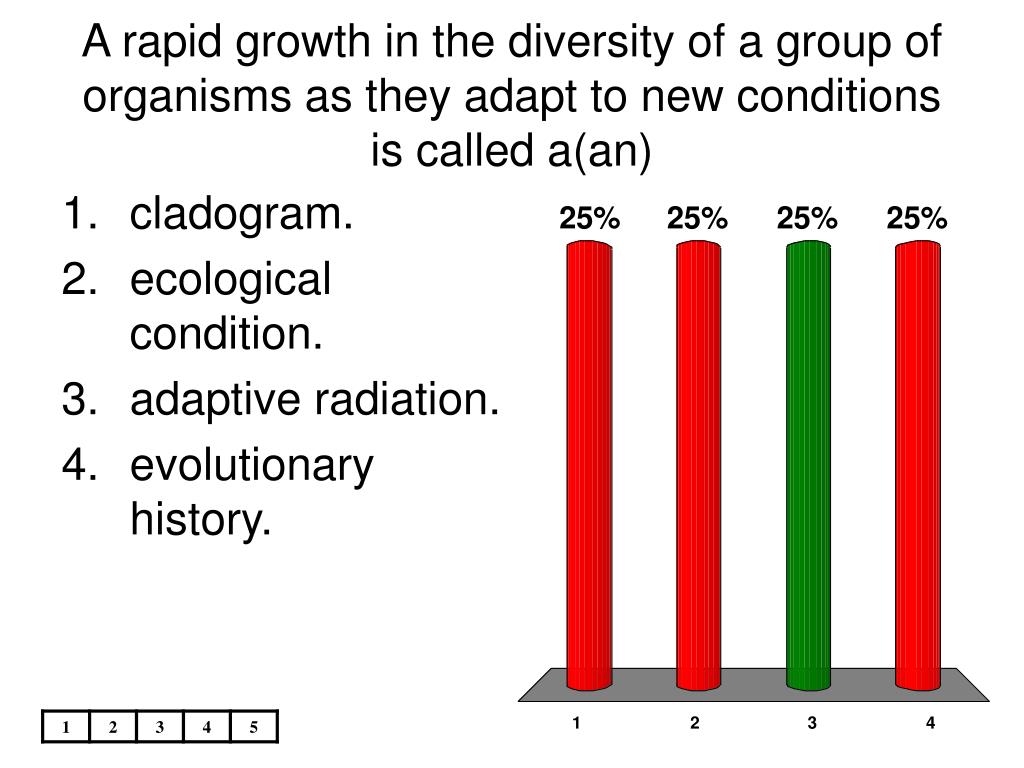 A rapid growth in the diversity of a group of organisms as they adapt to new conditions is called a(an)

1. cladogram.
2. ecological condition.
3. adaptive radiation.
4. evolutionary history.

25% 25% 25% 25%

1 2 3 4

| 1 | 2 | 3 | 4 | 5 |
|---|---|---|---|---|